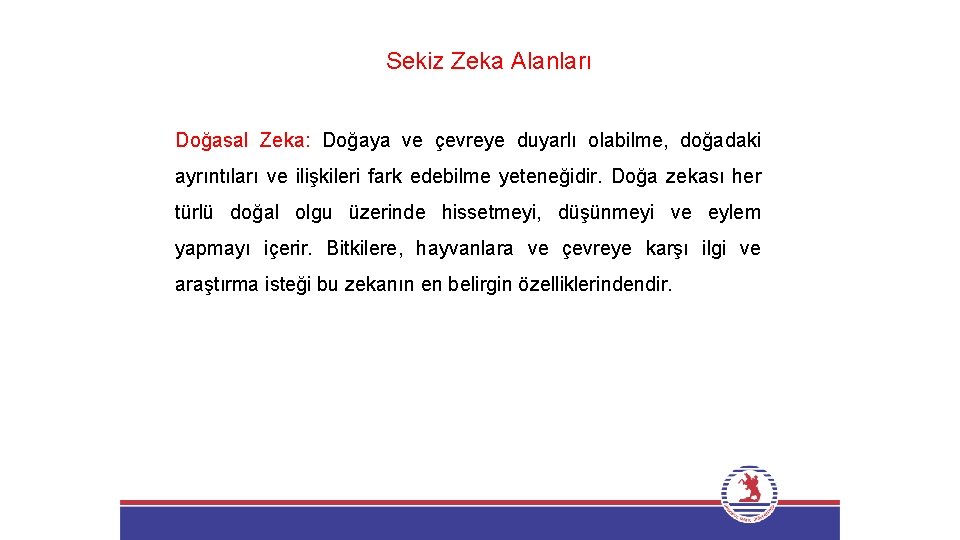 Sekiz Zeka Alanları

Doğasal Zeka: Doğaya ve çevreye duyarlı olabilme, doğadaki ayrıntıları ve ilişkileri fark edebilme yeteneğidir. Doğa zekası her türlü doğal olgu üzerinde hissetmeyi, düşünmeyi ve eylem yapmayı içerir. Bitkilere, hayvanlara ve çevreye karşı ilgi ve araştırma isteği bu zekanın en belirgin özelliklerindendir.